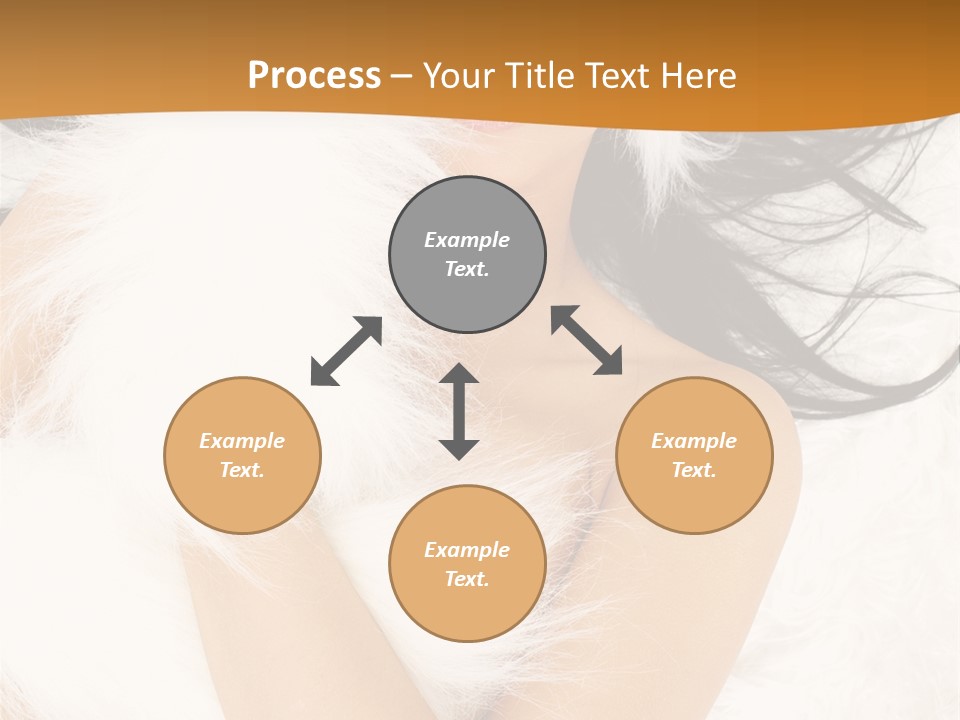 Process – Your Title Text Here

Example Text.

Example Text.

Example Text.

Example Text.